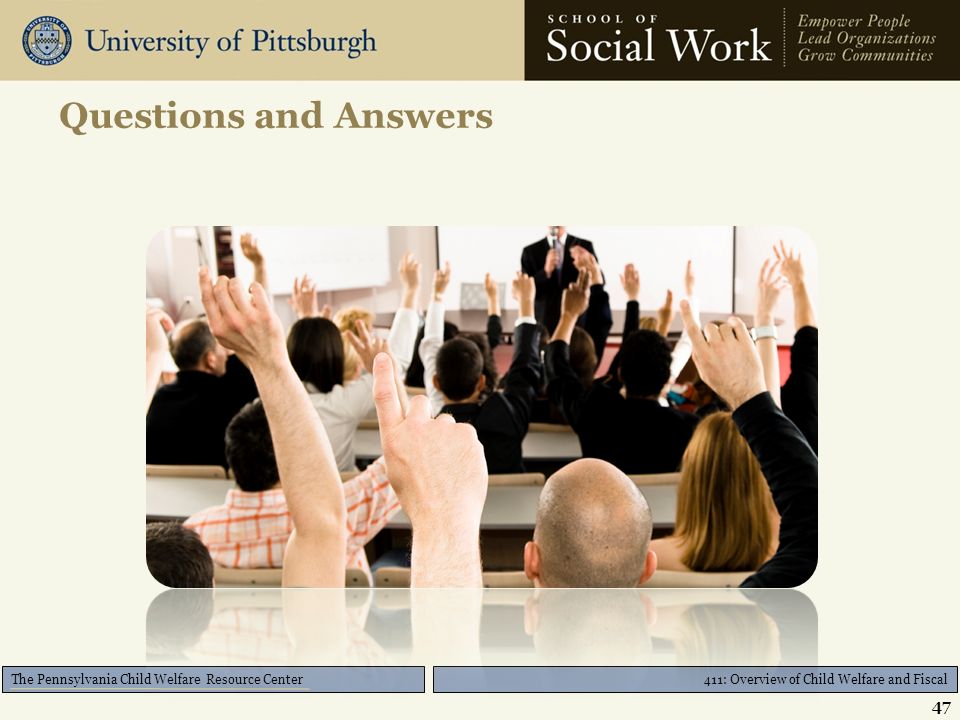 University of Pittsburgh

SCHOOL OF
Social Work

Empower People
Lead Organizations
Grow Communities

Questions and Answers

The Pennsylvania Child Welfare Resource Center

411: Overview of Child Welfare and Fiscal

47